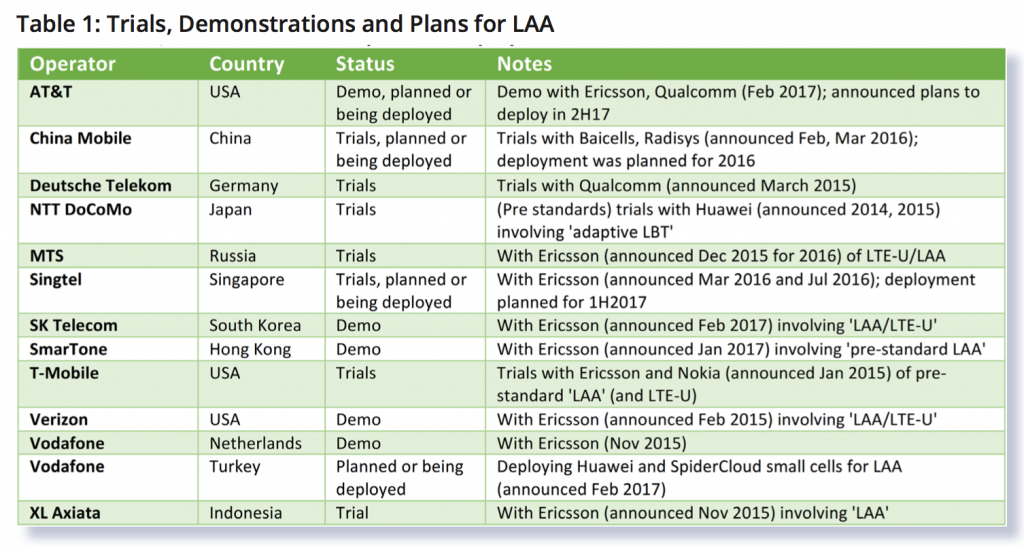 Table 1: Trials, Demonstrations and Plans for LAA

| Operator | Country | Status | Notes |
|---|---|---|---|
| AT&T | USA | Demo, planned or being deployed | Demo with Ericsson, Qualcomm (Feb 2017); announced plans to deploy in 2H17 |
| China Mobile | China | Trials, planned or being deployed | Trials with Baicells, Radisys (announced Feb, Mar 2016); deployment was planned for 2016 |
| Deutsche Telekom | Germany | Trials | Trials with Qualcomm (announced March 2015) |
| NTT DoCoMo | Japan | Trials | (Pre standards) trials with Huawei (announced 2014, 2015) involving 'adaptive LBT' |
| MTS | Russia | Trials | With Ericsson (announced Dec 2015 for 2016) of LTE-U/LAA |
| Singtel | Singapore | Trials, planned or being deployed | With Ericsson (announced Mar 2016 and Jul 2016); deployment planned for 1H2017 |
| SK Telecom | South Korea | Demo | With Ericsson (announced Feb 2017) involving 'LAA/LTE-U' |
| SmarTone | Hong Kong | Demo | With Ericsson (announced Jan 2017) involving 'pre-standard LAA' |
| T-Mobile | USA | Trials | Trials with Ericsson and Nokia (announced Jan 2015) of pre-standard 'LAA' (and LTE-U) |
| Verizon | USA | Demo | With Ericsson (announced Feb 2015) involving 'LAA/LTE-U' |
| Vodafone | Netherlands | Demo | With Ericsson (Nov 2015) |
| Vodafone | Turkey | Planned or being deployed | Deploying Huawei and SpiderCloud small cells for LAA (announced Feb 2017) |
| XL Axiata | Indonesia | Trial | With Ericsson (announced Nov 2015) involving 'LAA' |